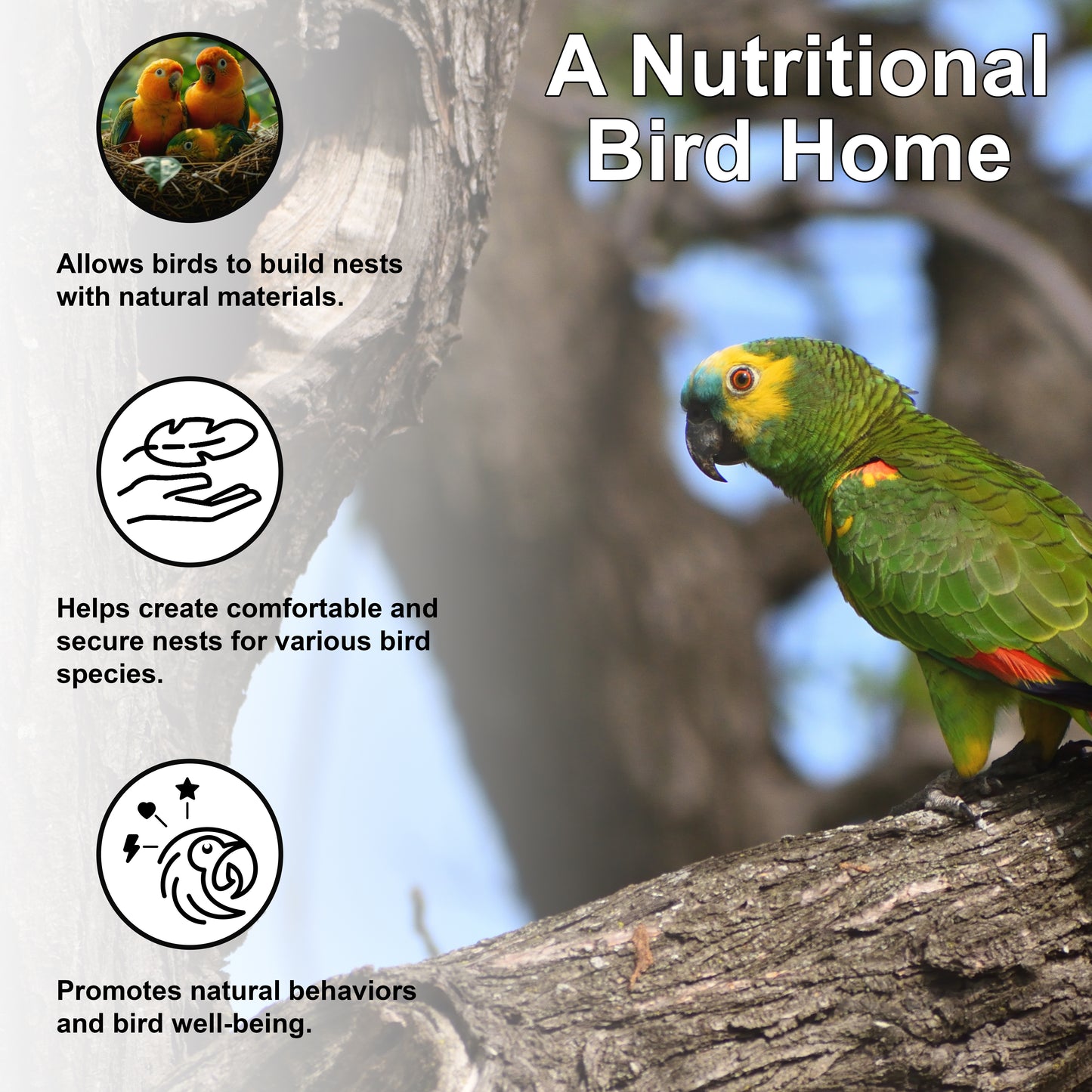 A Nutritional Bird Home

Allows birds to build nests with natural materials.

Helps create comfortable and secure nests for various bird species.

Promotes natural behaviors and bird well-being.